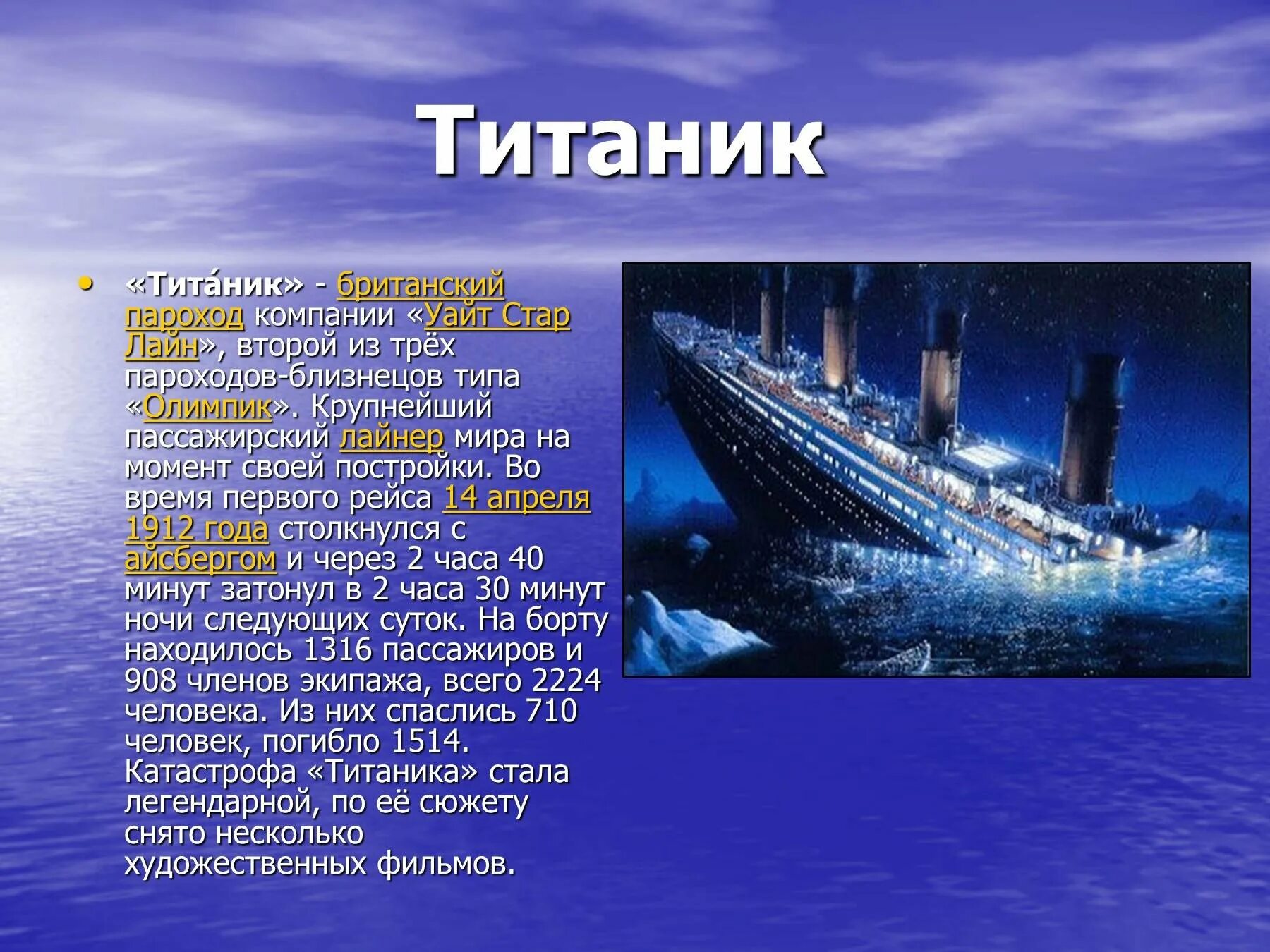 Титаник

• «Тита́ник» - британский пароход компании «Уайт Стар Лайн», второй из трёх пароходов-близнецов типа «Олимпик». Крупнейший пассажирский лайнер мира на момент своей постройки. Во время первого рейса 14 апреля 1912 года столкнулся с айсбергом и через 2 часа 40 минут затонул в 2 часа 30 минут ночи следующих суток. На борту находилось 1316 пассажиров и 908 членов экипажа, всего 2224 человека. Из них спаслись 710 человек, погибло 1514. Катастрофа «Титаника» стала легендарной, по её сюжету снято несколько художественных фильмов.